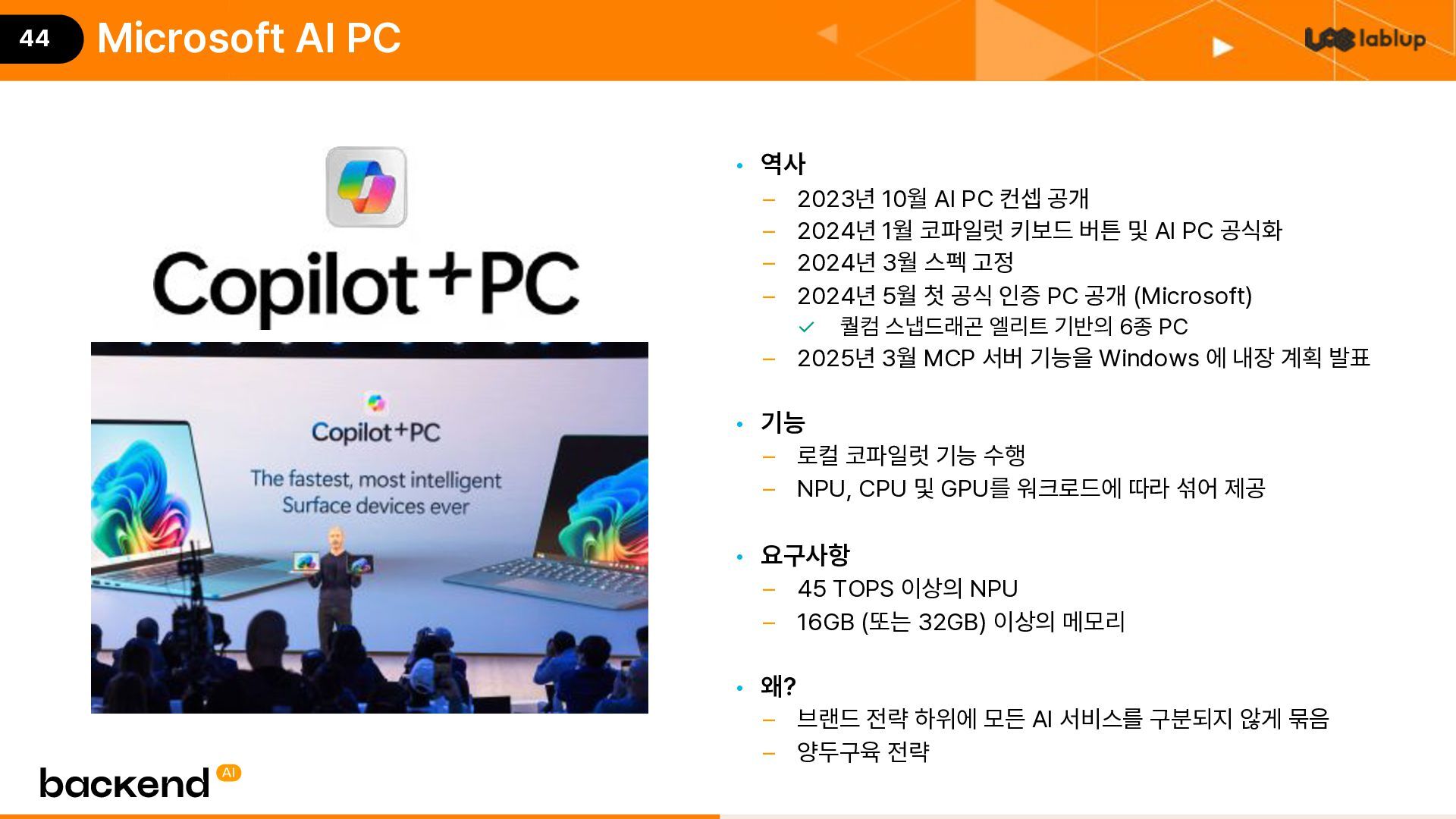 44 Microsoft AI PC

lablup

Copilot+PC

Copilot+PC
The fastest, most intelligent Surface devices ever

• 역사
– 2023년 10월 AI PC 컨셉 공개
– 2024년 1월 코파일럿 키보드 버튼 및 AI PC 공식화
– 2024년 3월 스펙 고정
– 2024년 5월 첫 공식 인증 PC 공개 (Microsoft)
✓ 퀄컴 스냅드래곤 엘리트 기반의 6종 PC
– 2025년 3월 MCP 서버 기능을 Windows 에 내장 계획 발표

• 기능
– 로컬 코파일럿 기능 수행
– NPU, CPU 및 GPU를 워크로드에 따라 섞어 제공

• 요구사항
– 45 TOPS 이상의 NPU
– 16GB (또는 32GB) 이상의 메모리

• 왜?
– 브랜드 전략 하위에 모든 AI 서비스를 구분되지 않게 묶음
– 양두구육 전략

backend AI